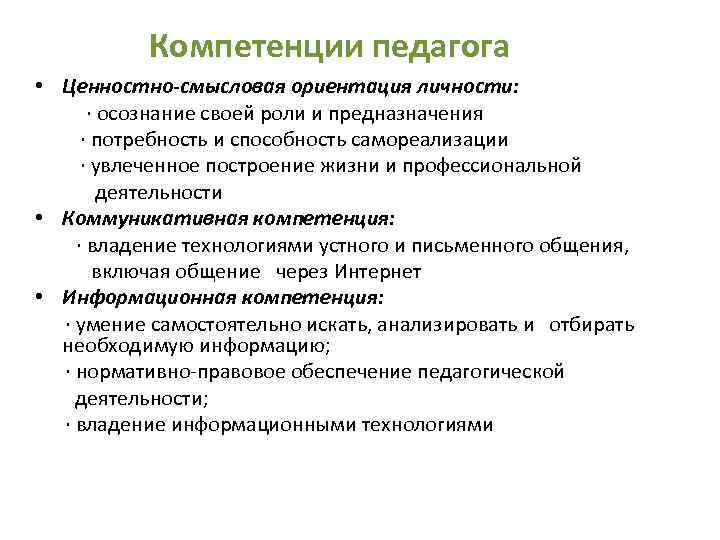 Компетенции педагога

• Ценностно-смысловая ориентация личности:
· осознание своей роли и предназначения
· потребность и способность самореализации
· увлеченное построение жизни и профессиональной деятельности

• Коммуникативная компетенция:
· владение технологиями устного и письменного общения, включая общение через Интернет

• Информационная компетенция:
· умение самостоятельно искать, анализировать и отбирать необходимую информацию;
· нормативно-правовое обеспечение педагогической деятельности;
· владение информационными технологиями